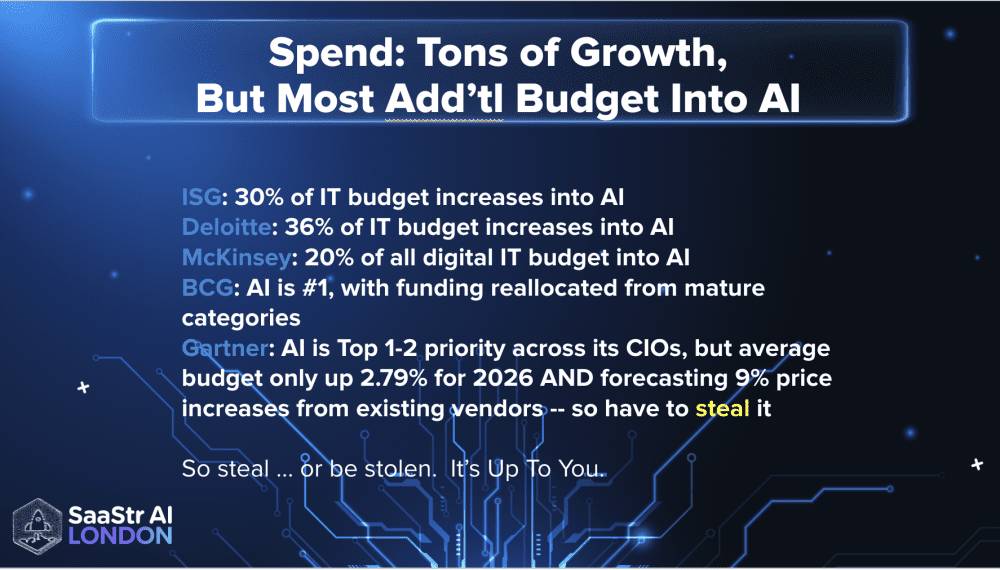 Spend: Tons of Growth, But Most Add'tl Budget Into AI

ISG: 30% of IT budget increases into AI
Deloitte: 36% of IT budget increases into AI
McKinsey: 20% of all digital IT budget into AI
BCG: AI is #1, with funding reallocated from mature categories
Gartner: AI is Top 1-2 priority across its CIOs, but average budget only up 2.79% for 2026 AND forecasting 9% price increases from existing vendors -- so have to steal it

So steal ... or be stolen. It's Up To You.

SaaStr AI LONDON